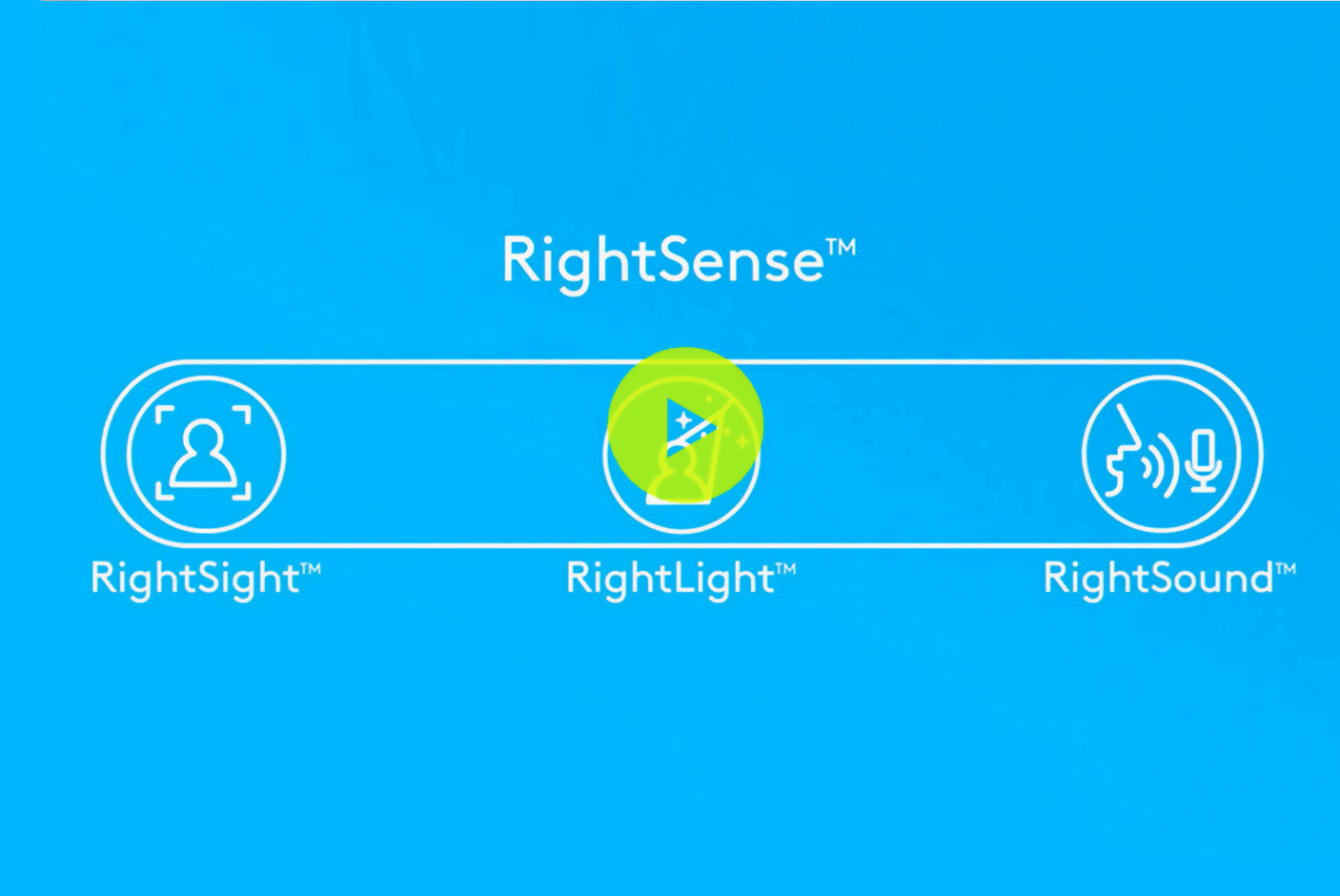 RightSense™

RightSight™

RightLight™

RightSound™